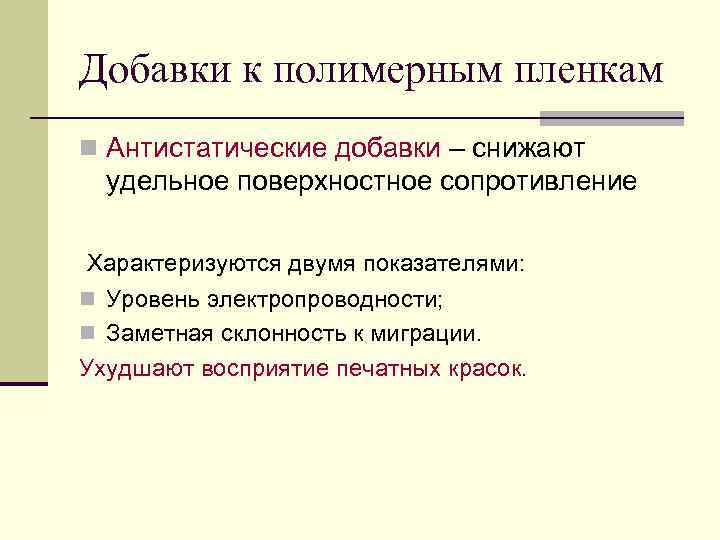 Добавки к полимерным пленкам

Антистатические добавки – снижают удельное поверхностное сопротивление

Характеризуются двумя показателями:

Уровень электропроводности;

Заметная склонность к миграции.

Ухудшают восприятие печатных красок.